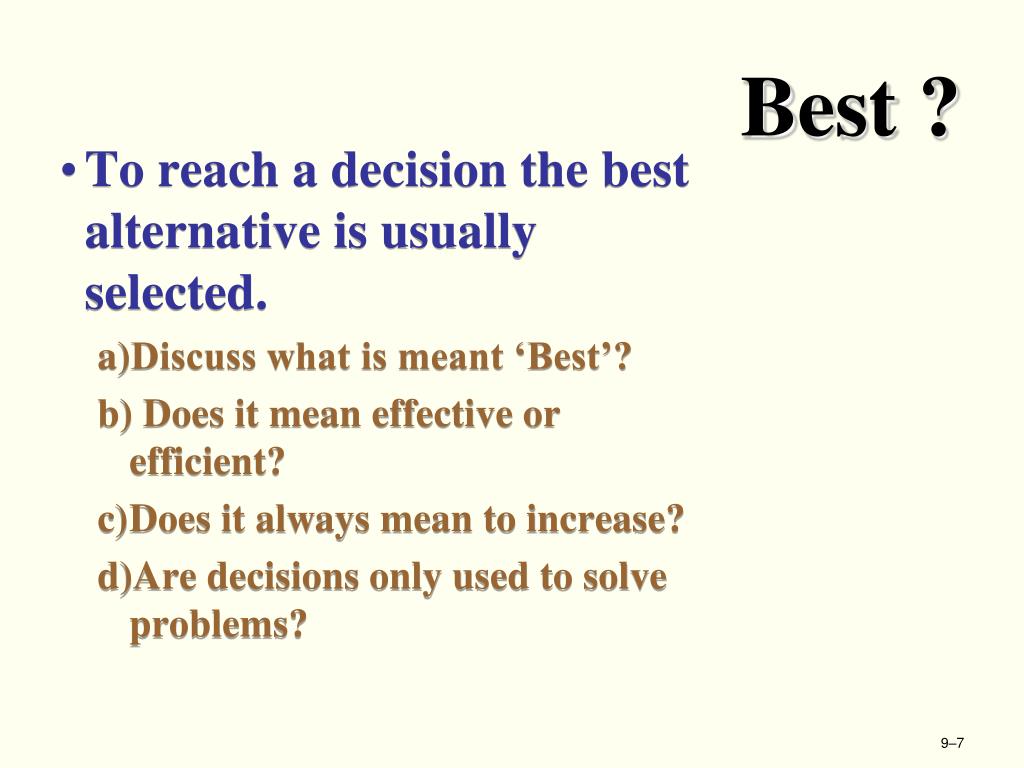 Best ?

• To reach a decision the best alternative is usually selected.

a)Discuss what is meant ‘Best’?

b) Does it mean effective or efficient?

c)Does it always mean to increase?

d)Are decisions only used to solve problems?

9–7